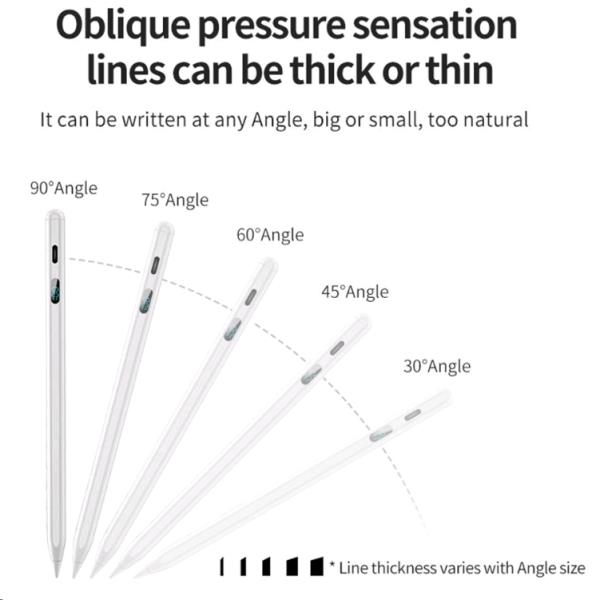 Oblique pressure sensation lines can be thick or thin

It can be written at any Angle, big or small, too natural

90°Angle

75°Angle

60°Angle

45°Angle

30°Angle

* Line thickness varies with Angle size